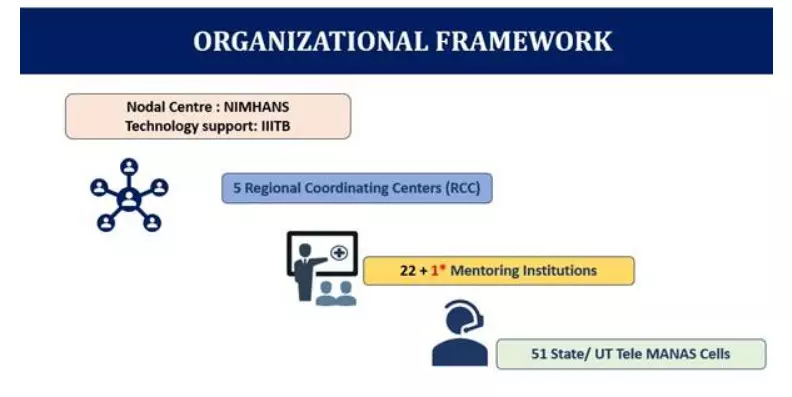 ORGANIZATIONAL FRAMEWORK

Nodal Centre : NIMHANS
Technology support: IIITB

5 Regional Coordinating Centers (RCC)

22 + 1* Mentoring Institutions

51 State/ UT Tele MANAS Cells